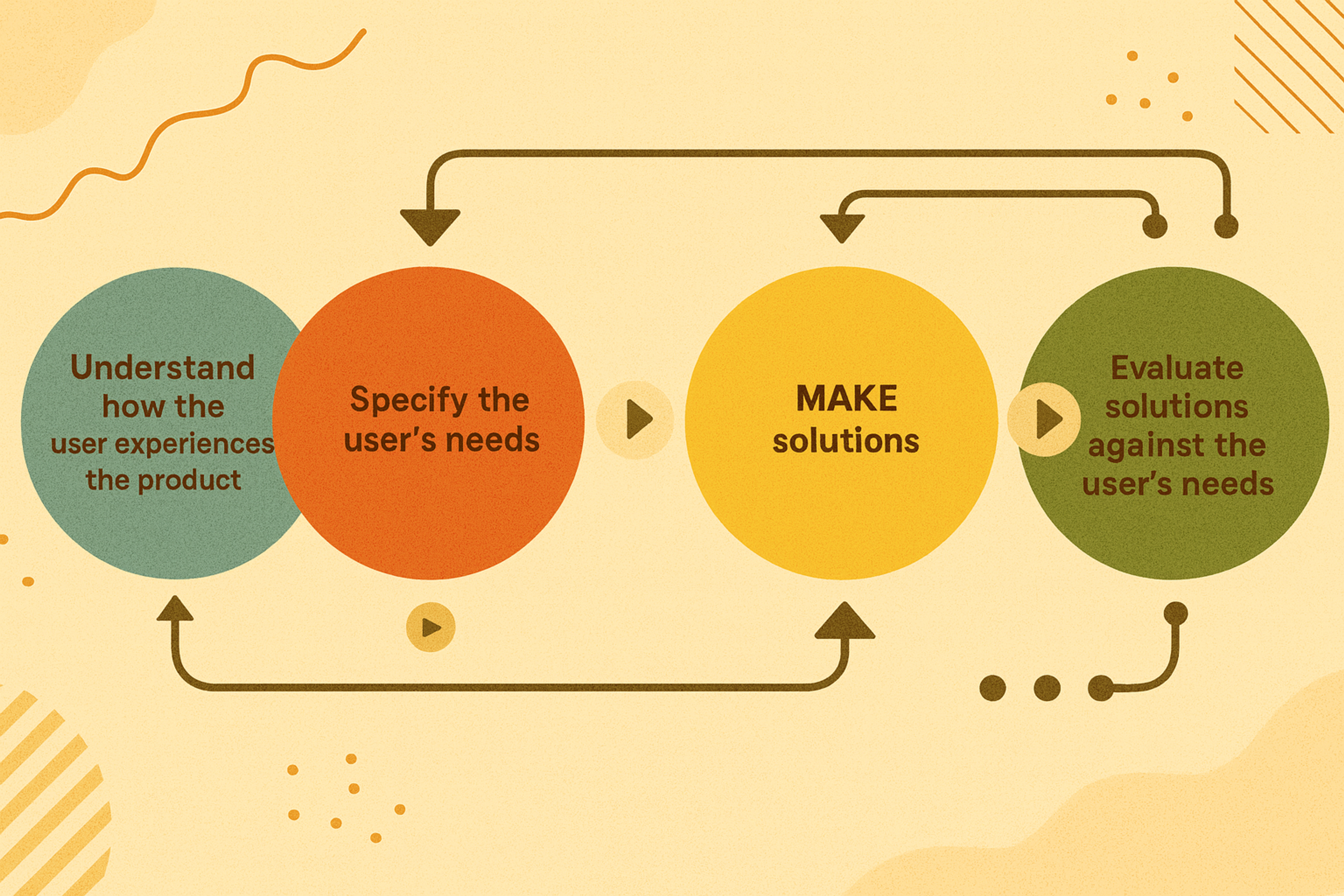 Understand how the user experiences the product

Specify the user's needs

MAKE solutions

Evaluate solutions against the user's needs